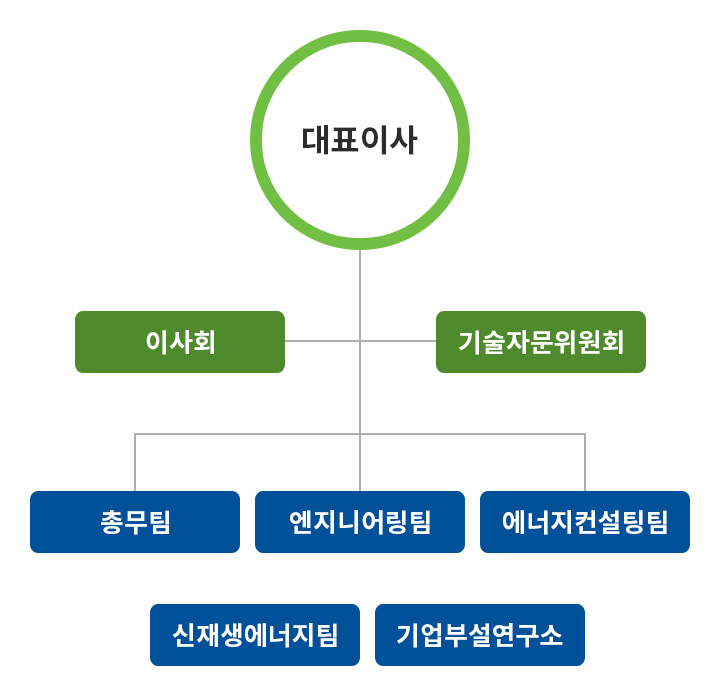 대표이사

이사회

기술자문위원회

총무팀

엔지니어링팀

에너지컨설팅팀

신재생에너지팀

기업부설연구소